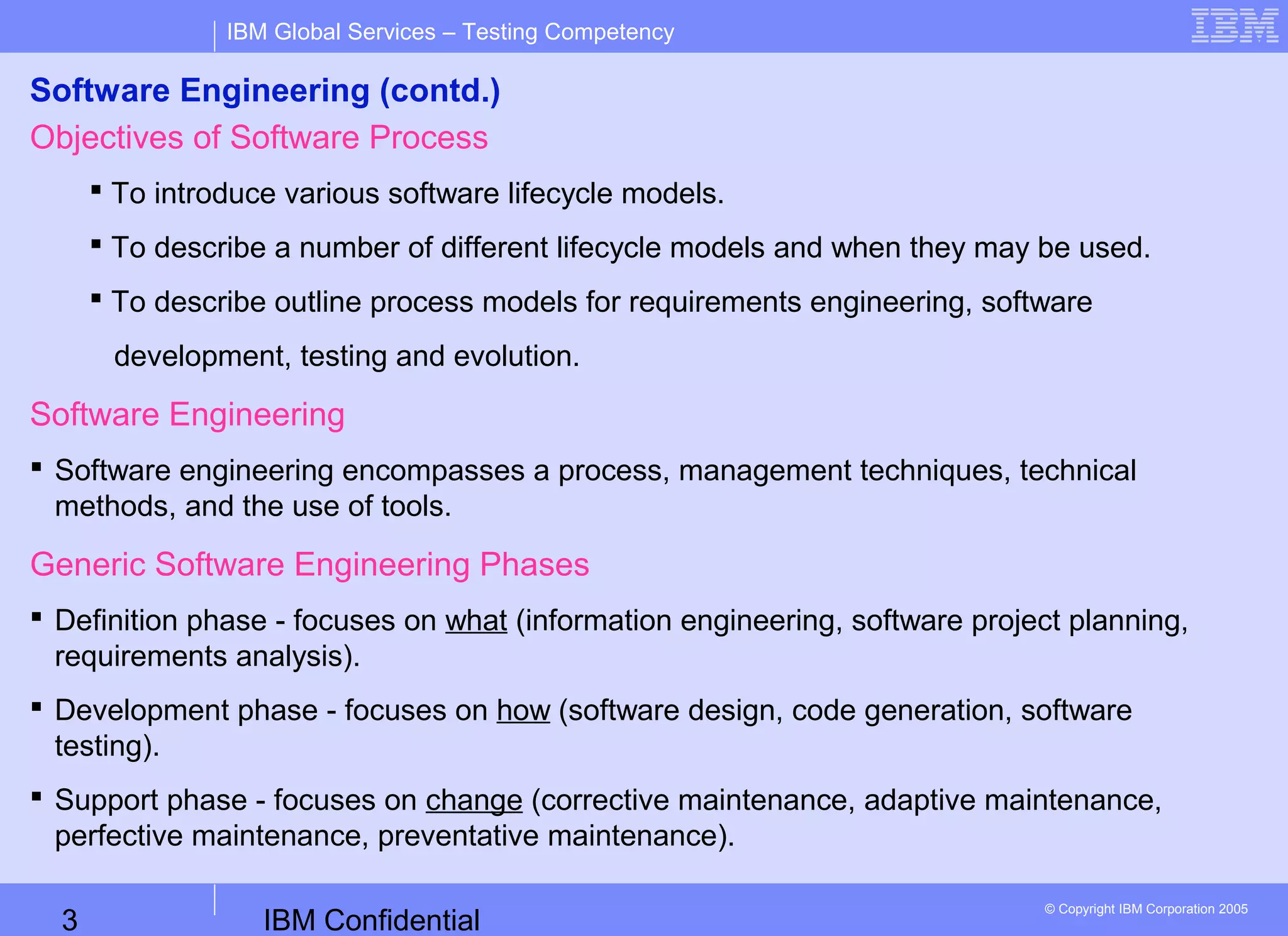 IBM Global Services – Testing Competency

IBM

Software Engineering (contd.)

Objectives of Software Process

▪ To introduce various software lifecycle models.

▪ To describe a number of different lifecycle models and when they may be used.

▪ To describe outline process models for requirements engineering, software development, testing and evolution.

Software Engineering

▪ Software engineering encompasses a process, management techniques, technical methods, and the use of tools.

Generic Software Engineering Phases

▪ Definition phase - focuses on what (information engineering, software project planning, requirements analysis).

▪ Development phase - focuses on how (software design, code generation, software testing).

▪ Support phase - focuses on change (corrective maintenance, adaptive maintenance, perfective maintenance, preventative maintenance).

3

IBM Confidential

© Copyright IBM Corporation 2005